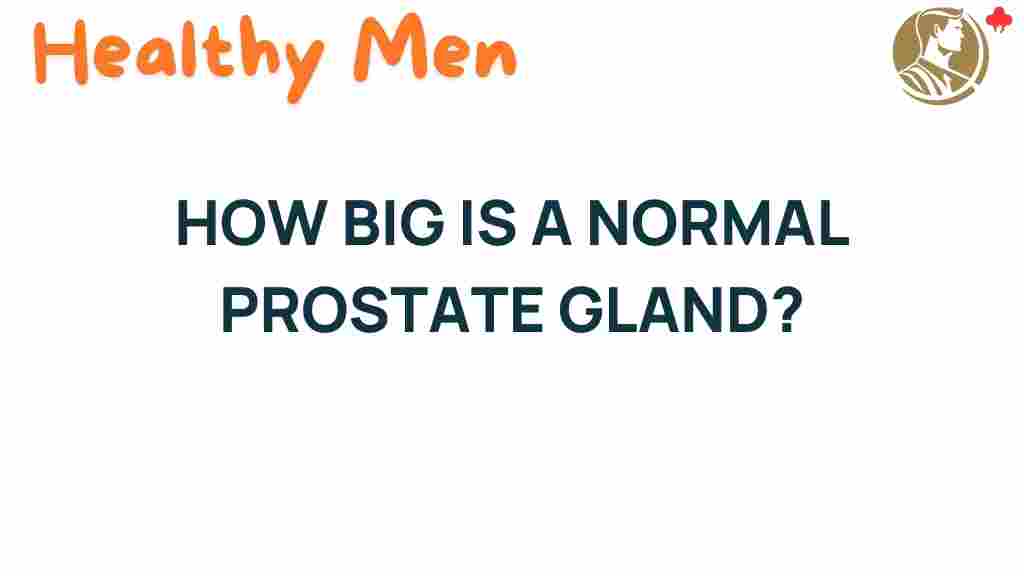 Healthy Men

HOW BIG IS A NORMAL PROSTATE GLAND?